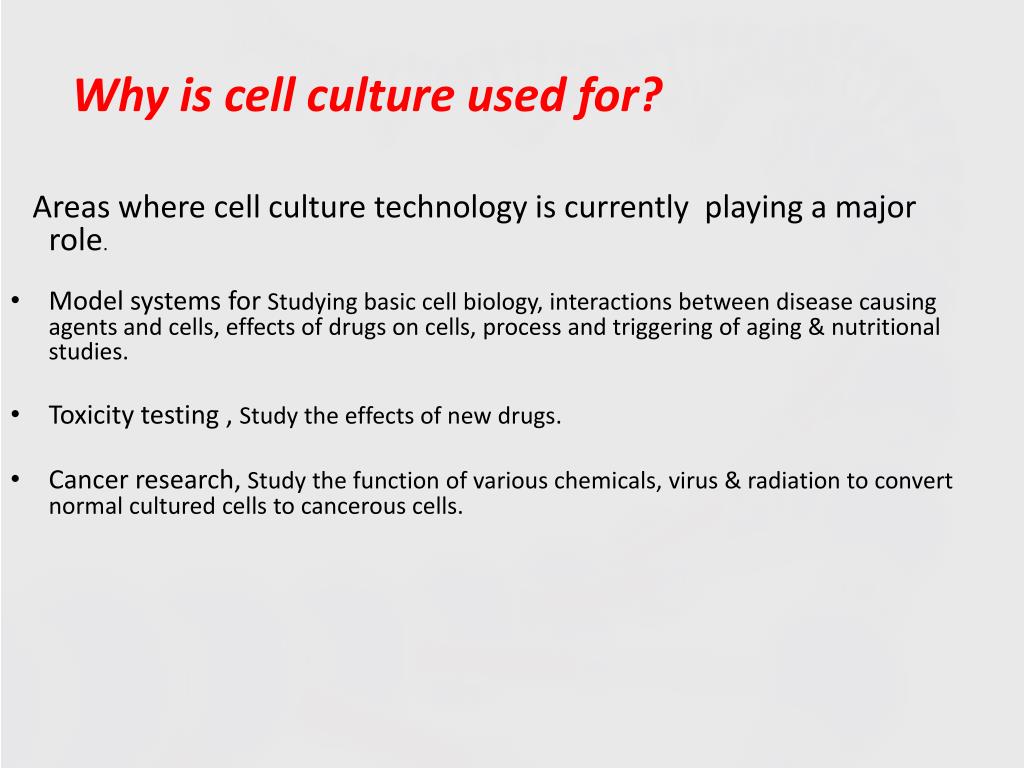 Why is cell culture used for?

Areas where cell culture technology is currently playing a major role.

• Model systems for Studying basic cell biology, interactions between disease causing agents and cells, effects of drugs on cells, process and triggering of aging & nutritional studies.

• Toxicity testing , Study the effects of new drugs.

• Cancer research, Study the function of various chemicals, virus & radiation to convert normal cultured cells to cancerous cells.